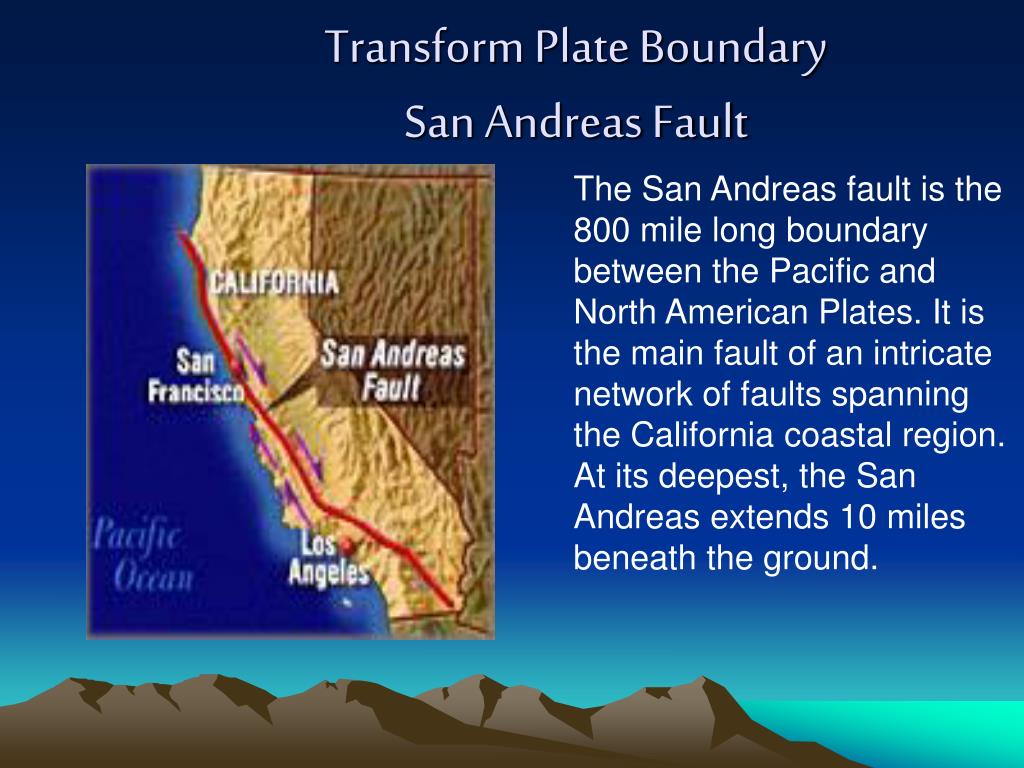 Transform Plate Boundary
San Andreas Fault

CALIFORNIA
San Francisco
San Andreas Fault
Pacific Ocean
Los Angeles

The San Andreas fault is the 800 mile long boundary between the Pacific and North American Plates. It is the main fault of an intricate network of faults spanning the California coastal region. At its deepest, the San Andreas extends 10 miles beneath the ground.